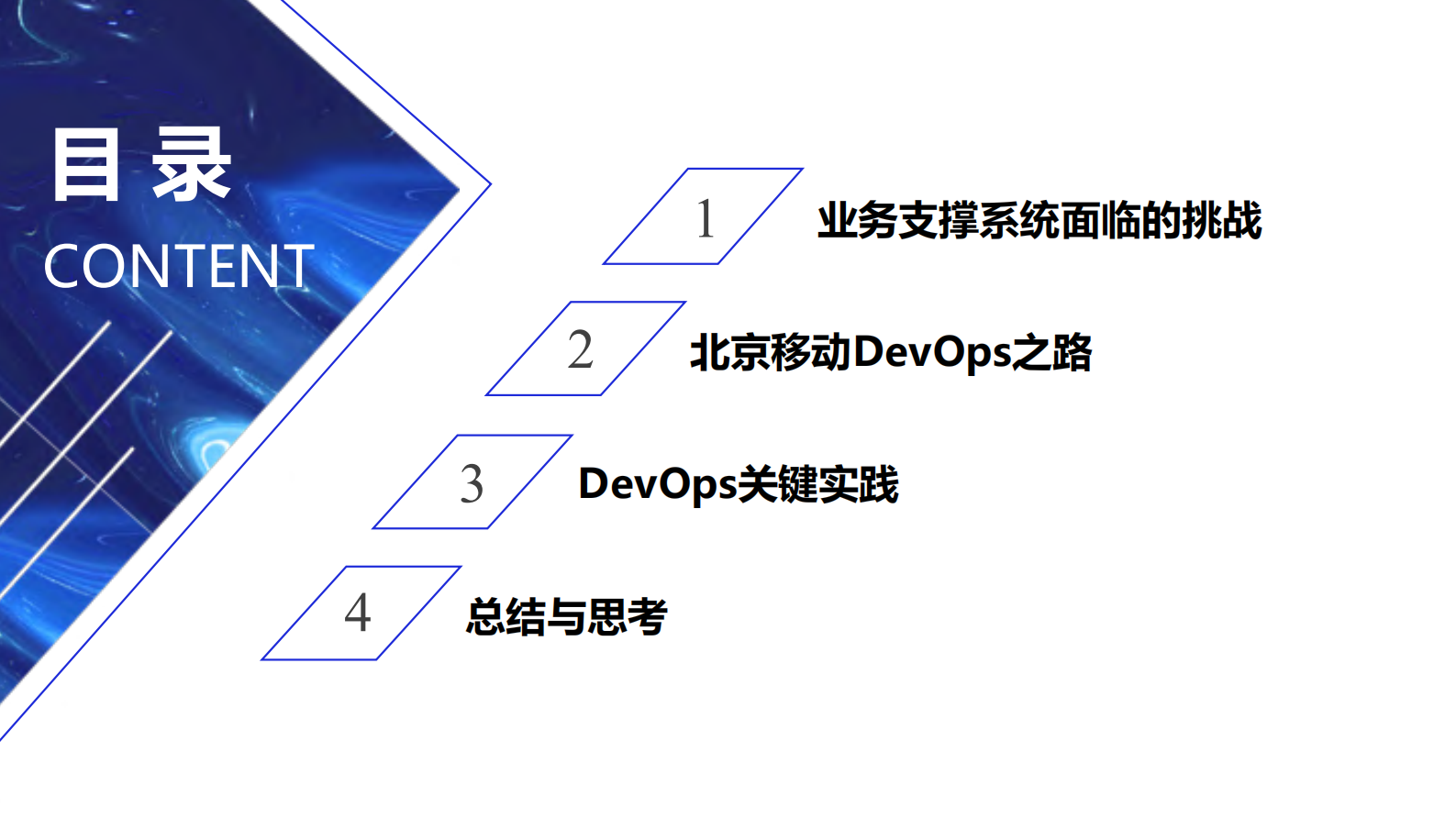 目 录
CONTENT

1 业务支撑系统面临的挑战

2 北京移动DevOps之路

3 DevOps关键实践

4 总结与思考